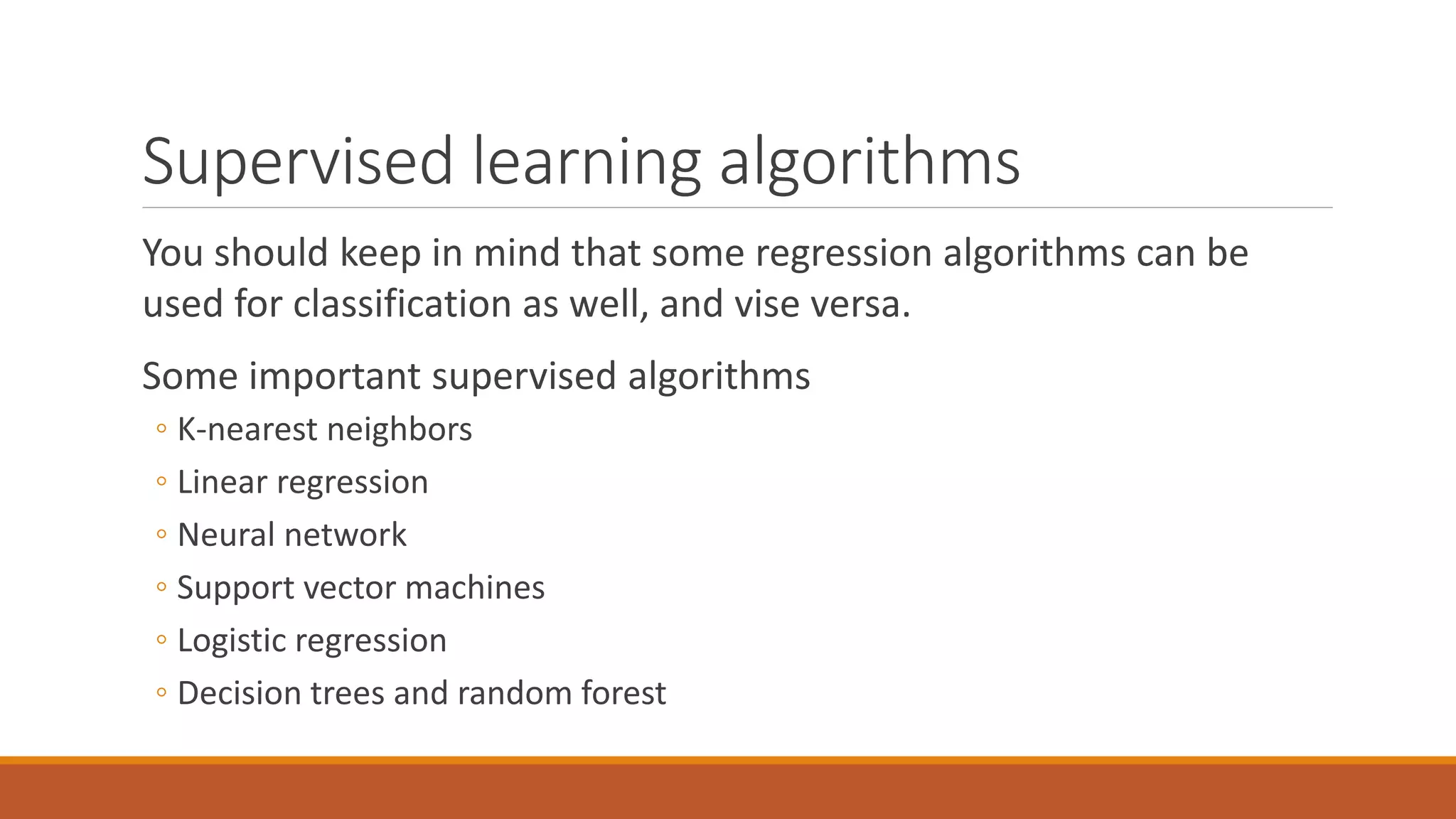 Supervised learning algorithms

You should keep in mind that some regression algorithms can be used for classification as well, and vise versa.

Some important supervised algorithms

◦ K-nearest neighbors
◦ Linear regression
◦ Neural network
◦ Support vector machines
◦ Logistic regression
◦ Decision trees and random forest